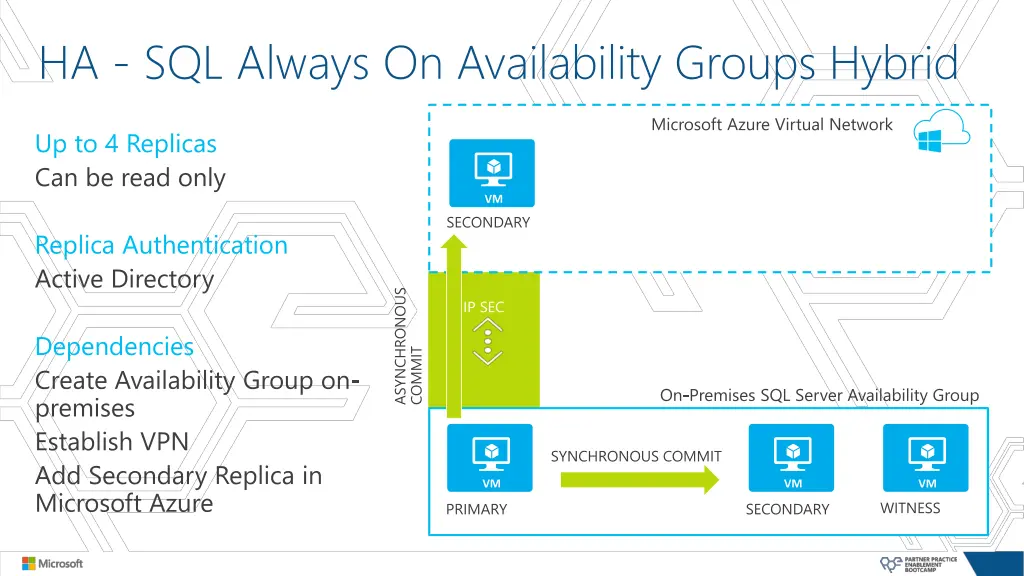 HA - SQL Always On Availability Groups Hybrid

Up to 4 Replicas
Can be read only

Replica Authentication
Active Directory

Dependencies
Create Availability Group on-premises
Establish VPN
Add Secondary Replica in Microsoft Azure

Microsoft Azure Virtual Network

VM
SECONDARY

ASYNCHRONOUS COMMIT

IP SEC

On-Premises SQL Server Availability Group

VM
PRIMARY

SYNCHRONOUS COMMIT

VM
SECONDARY

VM
WITNESS

Microsoft

PARTNER PRACTICE ENABLEMENT BOOTCAMP